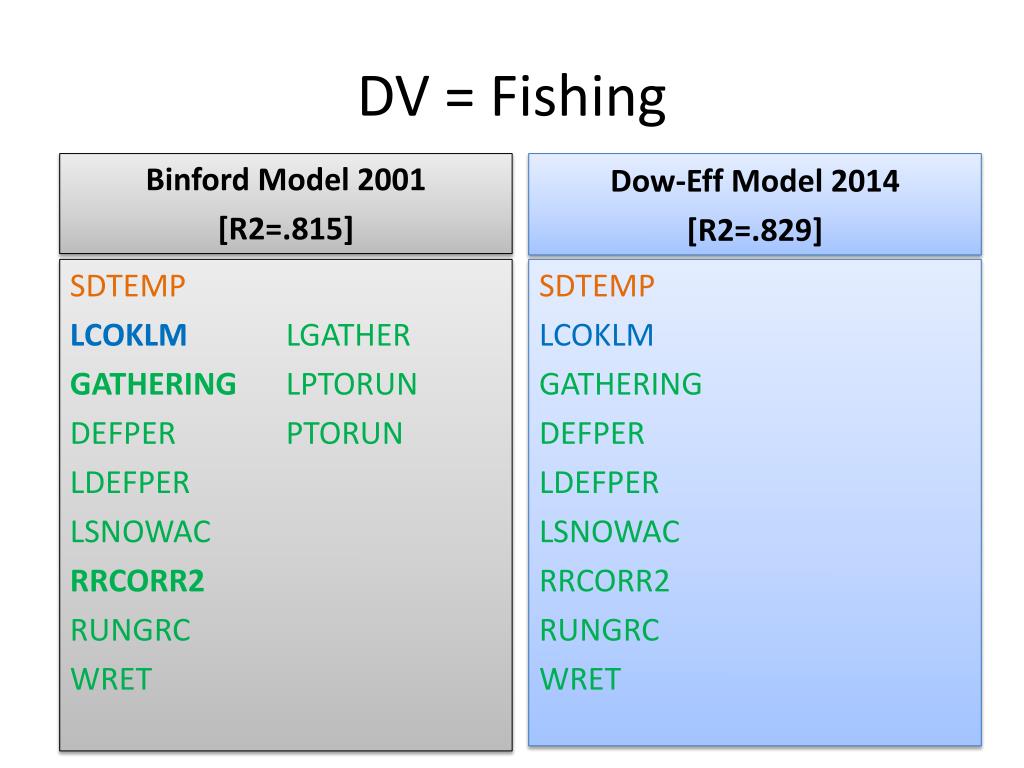 DV = Fishing

Binford Model 2001
[R2=.815]

SDTEMP
LCOKLM
GATHERING
DEFPER
LDEFPER
LSNOWAC
RRCORR2
RUNGRC
WRET

LGATHER
LPTORUN
PTORUN

Dow-Eff Model 2014
[R2=.829]

SDTEMP
LCOKLM
GATHERING
DEFPER
LDEFPER
LSNOWAC
RRCORR2
RUNGRC
WRET